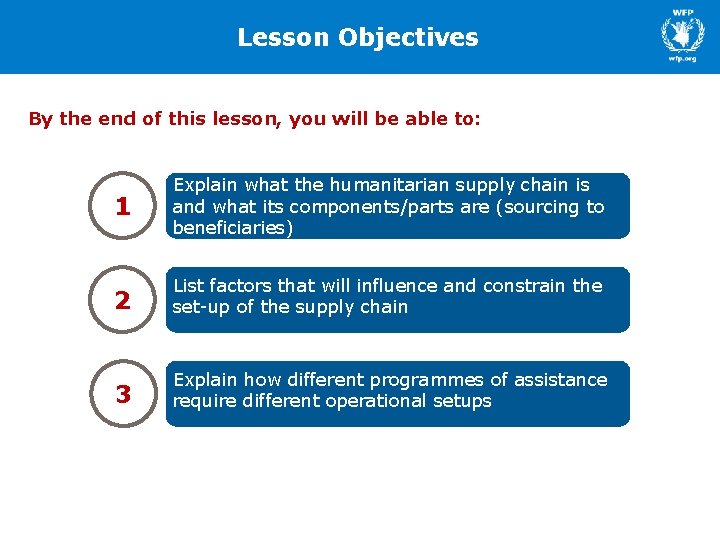 Lesson Objectives

WFP

wfp.org

By the end of this lesson, you will be able to:

1

Explain what the humanitarian supply chain is and what its components/parts are (sourcing to beneficiaries)

2

List factors that will influence and constrain the set-up of the supply chain

3

Explain how different programmes of assistance require different operational setups